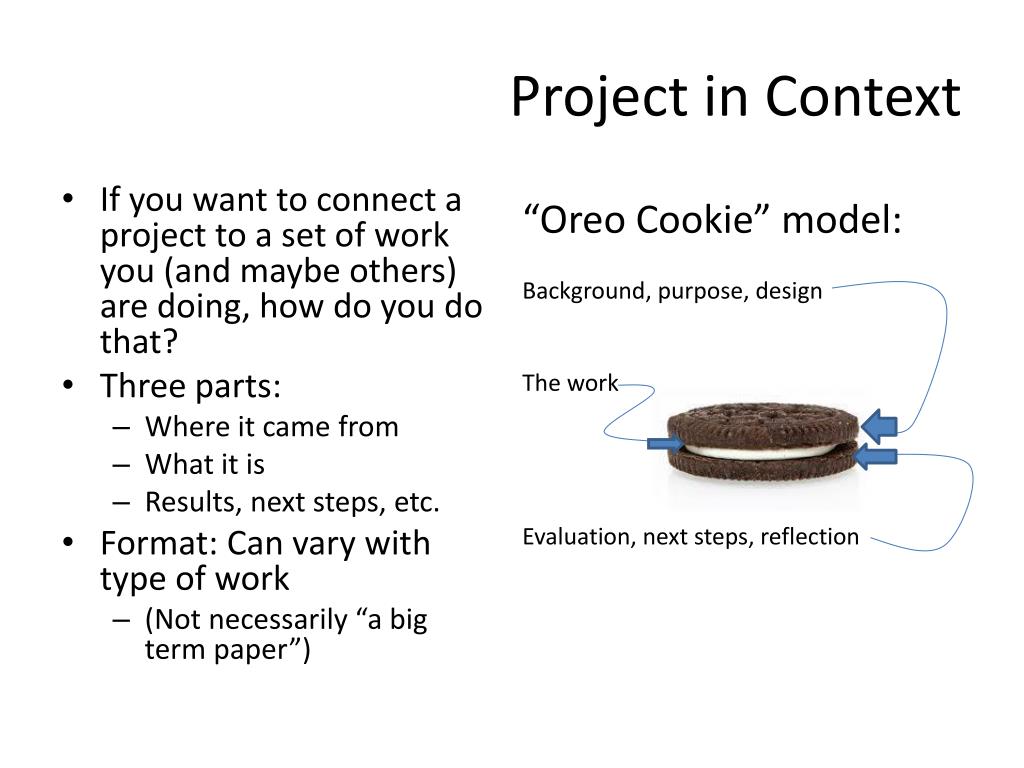 Project in Context

• If you want to connect a project to a set of work you (and maybe others) are doing, how do you do that?
• Three parts:
– Where it came from
– What it is
– Results, next steps, etc.
• Format: Can vary with type of work
– (Not necessarily “a big term paper”)

“Oreo Cookie” model:

Background, purpose, design

The work

Evaluation, next steps, reflection